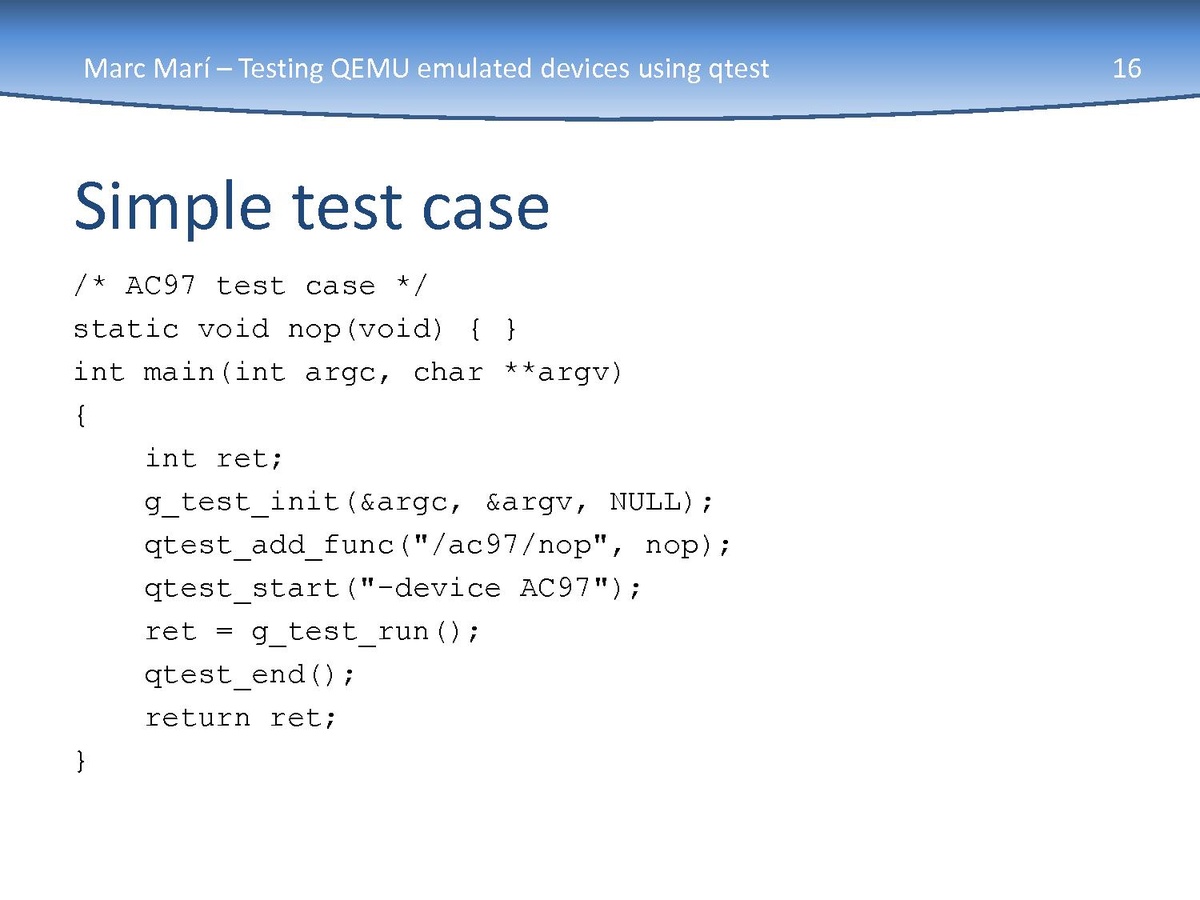 Marc Marí – Testing QEMU emulated devices using qtest

16

Simple test case

/* AC97 test case */
static void nop(void) { }
int main(int argc, char **argv)
{
    int ret;
    g_test_init(&argc, &argv, NULL);
    qtest_add_func("/ac97/nop", nop);
    qtest_start("-device AC97");
    ret = g_test_run();
    qtest_end();
    return ret;
}